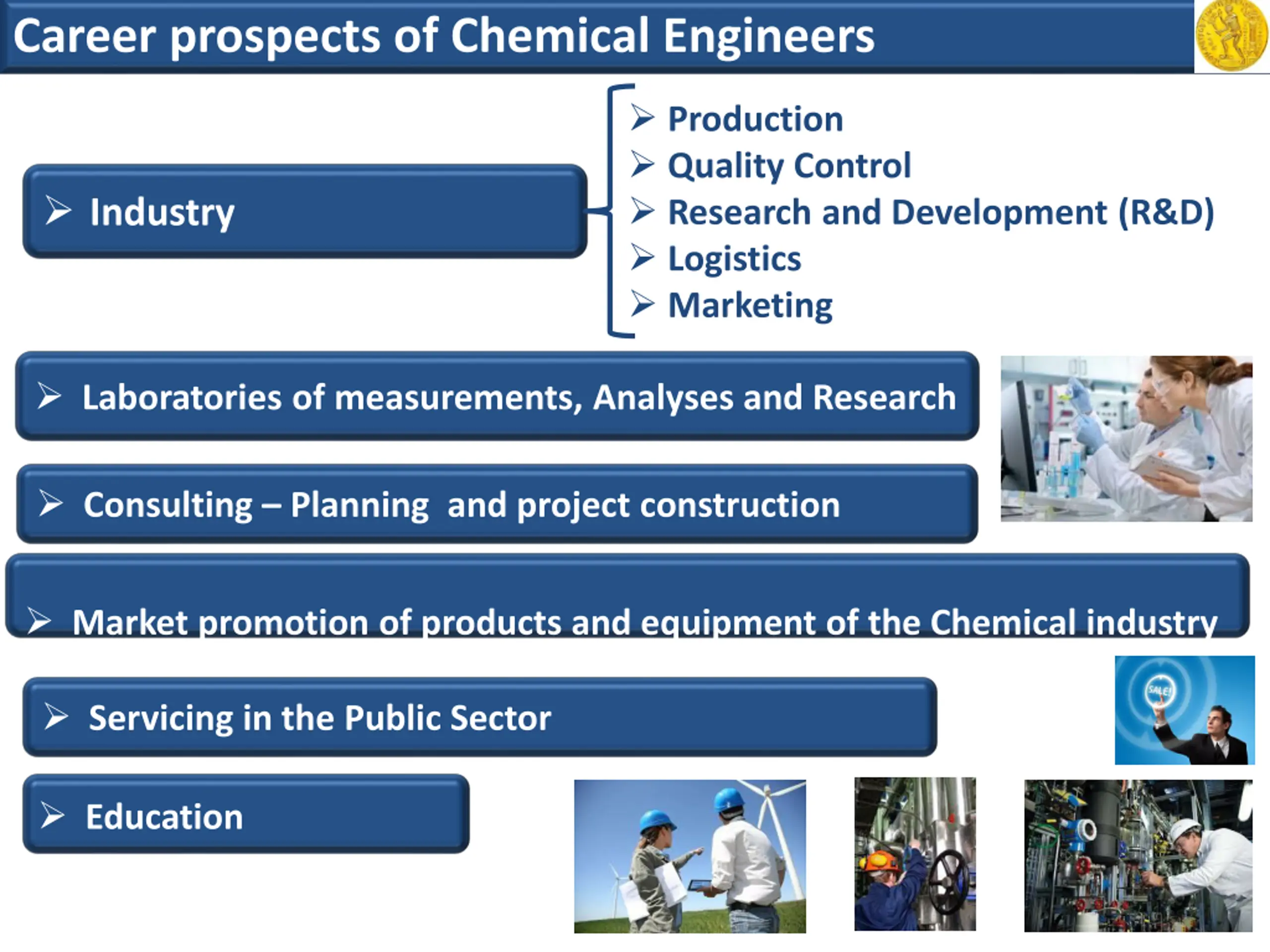 Career prospects of Chemical Engineers

➢ Industry

➢ Production
➢ Quality Control
➢ Research and Development (R&D)
➢ Logistics
➢ Marketing

➢ Laboratories of measurements, Analyses and Research

➢ Consulting – Planning and project construction

➢ Market promotion of products and equipment of the Chemical industry

SALE!

➢ Servicing in the Public Sector

➢ Education